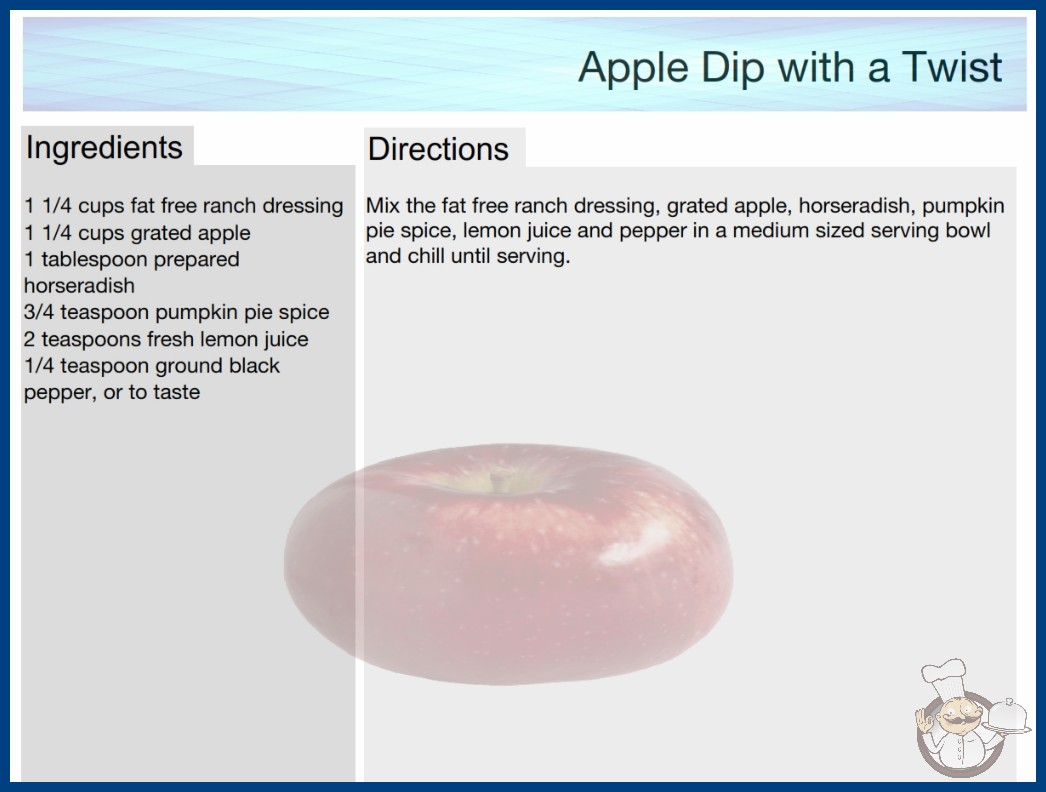 Apple Dip with a Twist

Ingredients

1 1/4 cups fat free ranch dressing
1 1/4 cups grated apple
1 tablespoon prepared horseradish
3/4 teaspoon pumpkin pie spice
2 teaspoons fresh lemon juice
1/4 teaspoon ground black pepper, or to taste

Directions

Mix the fat free ranch dressing, grated apple, horseradish, pumpkin pie spice, lemon juice and pepper in a medium sized serving bowl and chill until serving.